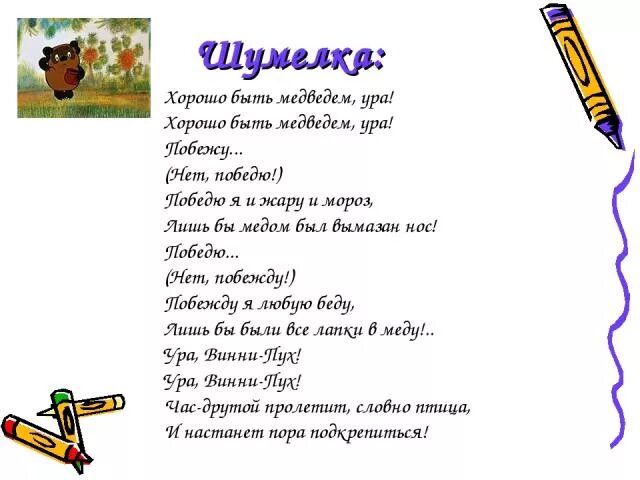 Шумелка:

Хорошо быть медведем, ура!
Хорошо быть медведем, ура!
Побежу...
(Нет, победю!)
Победю я и жару и мороз,
Лишь бы медом был вымазан нос!
Победю...
(Нет, побежду!)
Побежду я любую беду,
Лишь бы были все лапки в меду!..
Ура, Винни-Пух!
Ура, Винни-Пух!
Час-другой пролетит, словно птица,
И настанет пора подкрепиться!